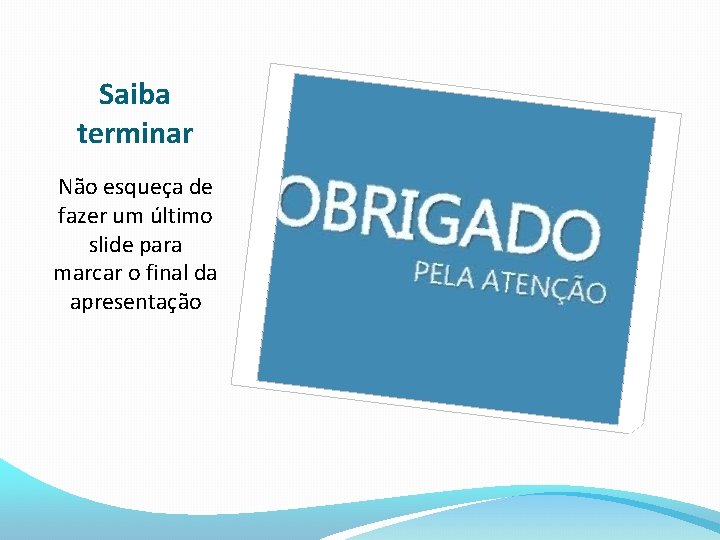 Saiba terminar

Não esqueça de fazer um último slide para marcar o final da apresentação

OBRIGADO
PELA ATENÇÃO